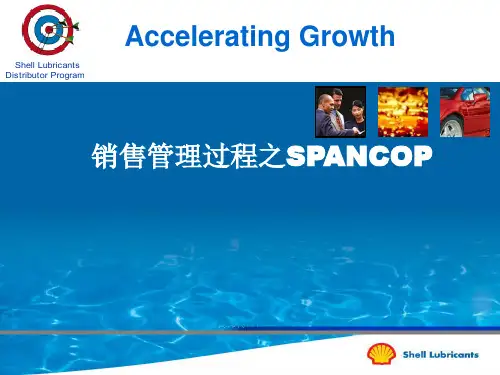 Shell Lubricants
Distributor Program

Accelerating Growth

销售管理过程之SPANCOP

Shell Lubricants